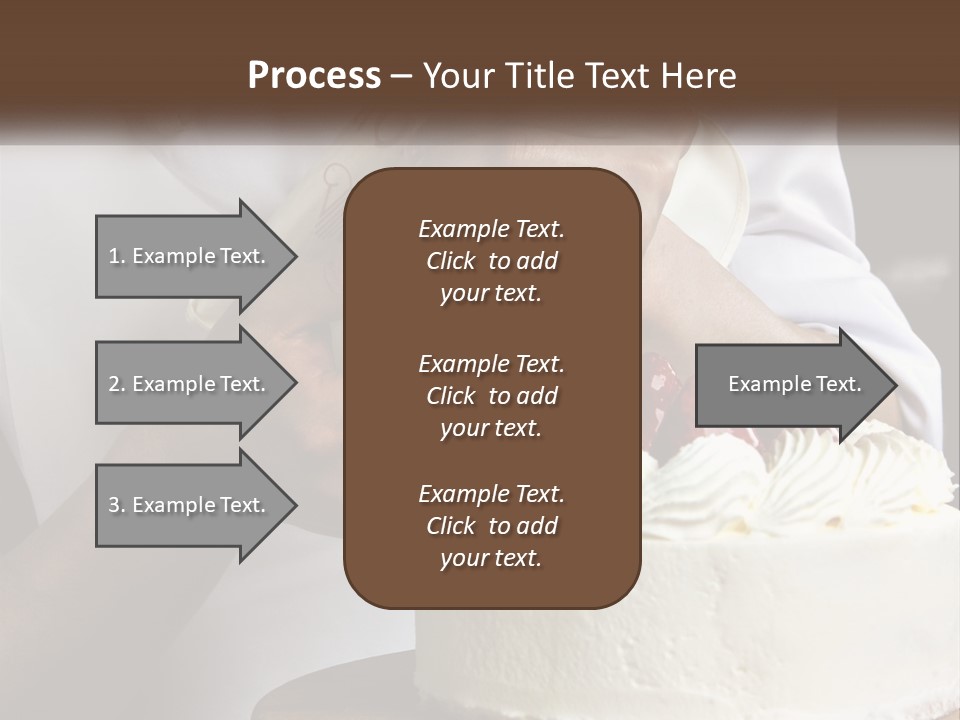 Process – Your Title Text Here

1. Example Text.

2. Example Text.

3. Example Text.

Example Text. Click to add your text.

Example Text. Click to add your text.

Example Text. Click to add your text.

Example Text.